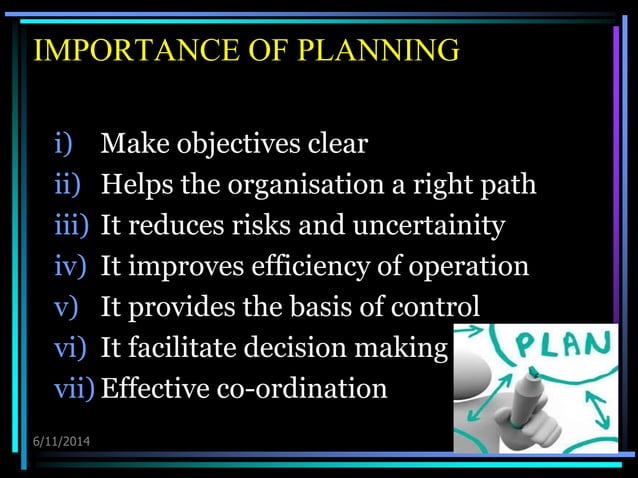 IMPORTANCE OF PLANNING

i) Make objectives clear
ii) Helps the organisation a right path
iii) It reduces risks and uncertainity
iv) It improves efficiency of operation
v) It provides the basis of control
vi) It facilitate decision making
vii) Effective co-ordination

PLAN

6/11/2014